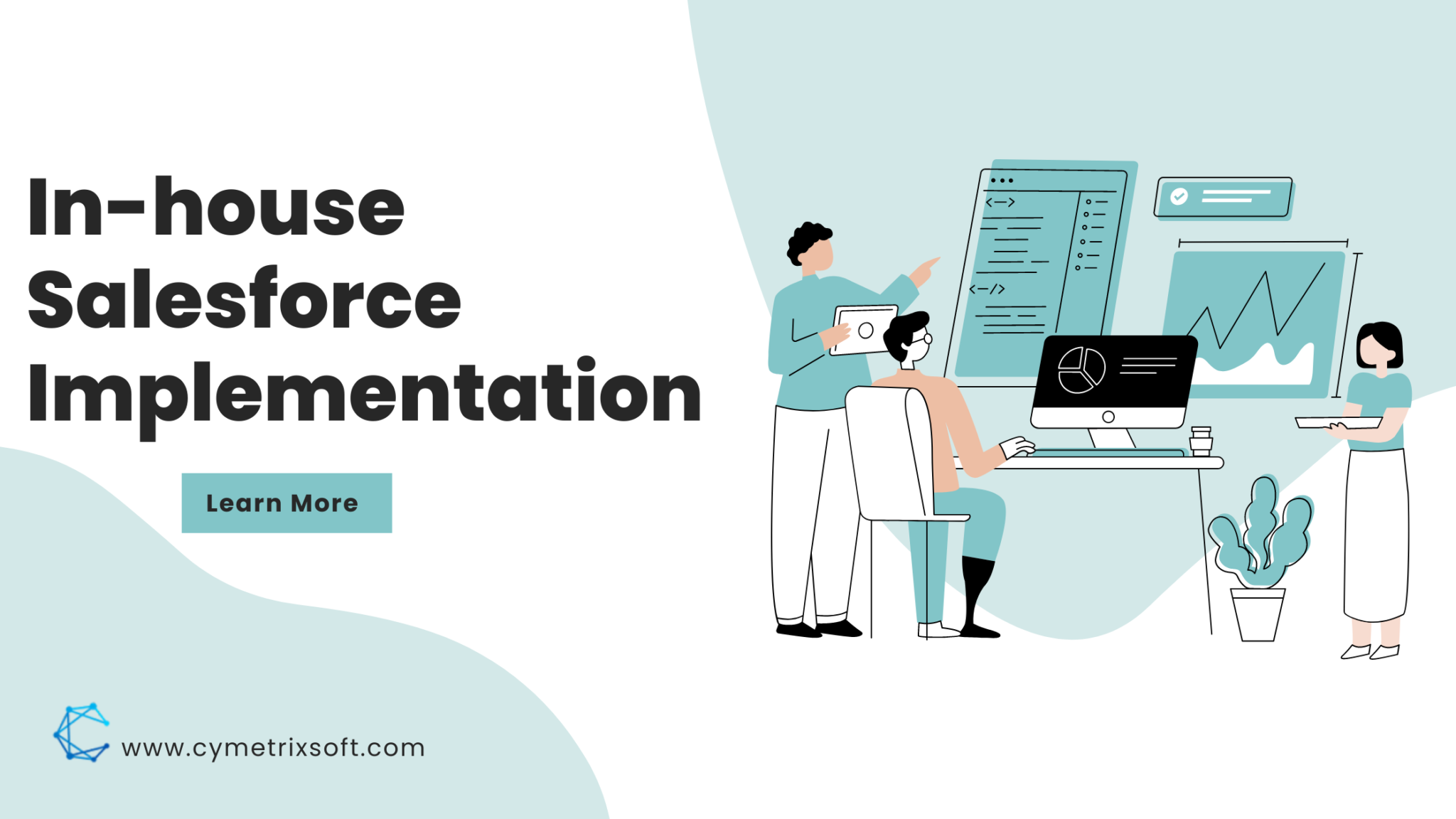 In-house Salesforce Implementation

Learn More

www.cymetrixsoft.com